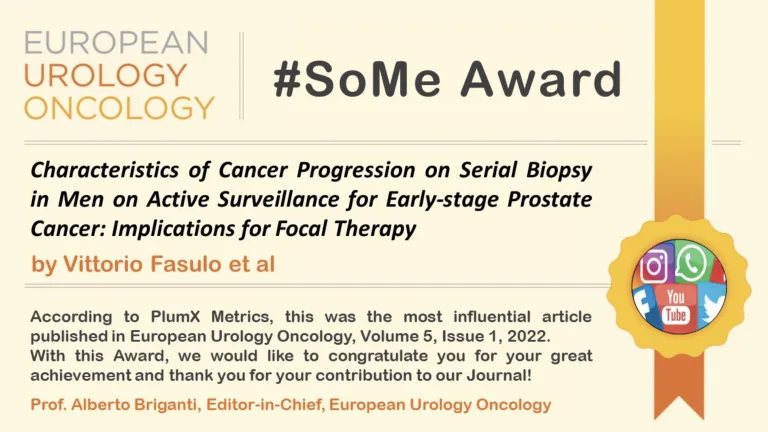 EUROPEAN
UROLOGY
ONCOLOGY

#SoMe Award

Characteristics of Cancer Progression on Serial Biopsy in Men on Active Surveillance for Early-stage Prostate Cancer: Implications for Focal Therapy

by Vittorio Fasulo et al

According to PlumX Metrics, this was the most influential article published in European Urology Oncology, Volume 5, Issue 1, 2022.
With this Award, we would like to congratulate you for your great achievement and thank you for your contribution to our Journal!

Prof. Alberto Briganti, Editor-in-Chief, European Urology Oncology

You Tube